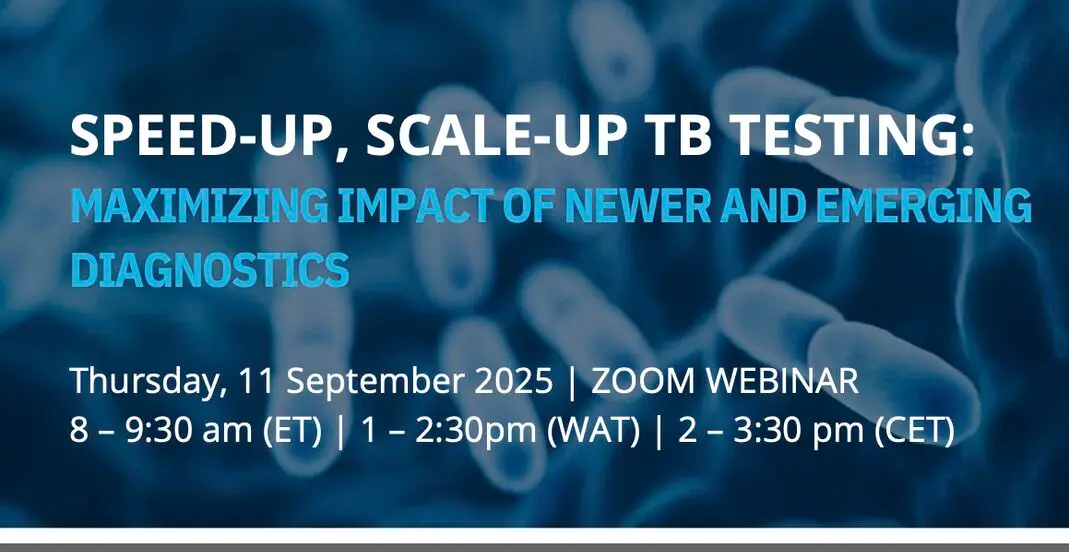 SPEED-UP, SCALE-UP TB TESTING:
MAXIMIZING IMPACT OF NEWER AND EMERGING DIAGNOSTICS

Thursday, 11 September 2025 | ZOOM WEBINAR
8 – 9:30 am (ET) | 1 – 2:30pm (WAT) | 2 – 3:30 pm (CET)